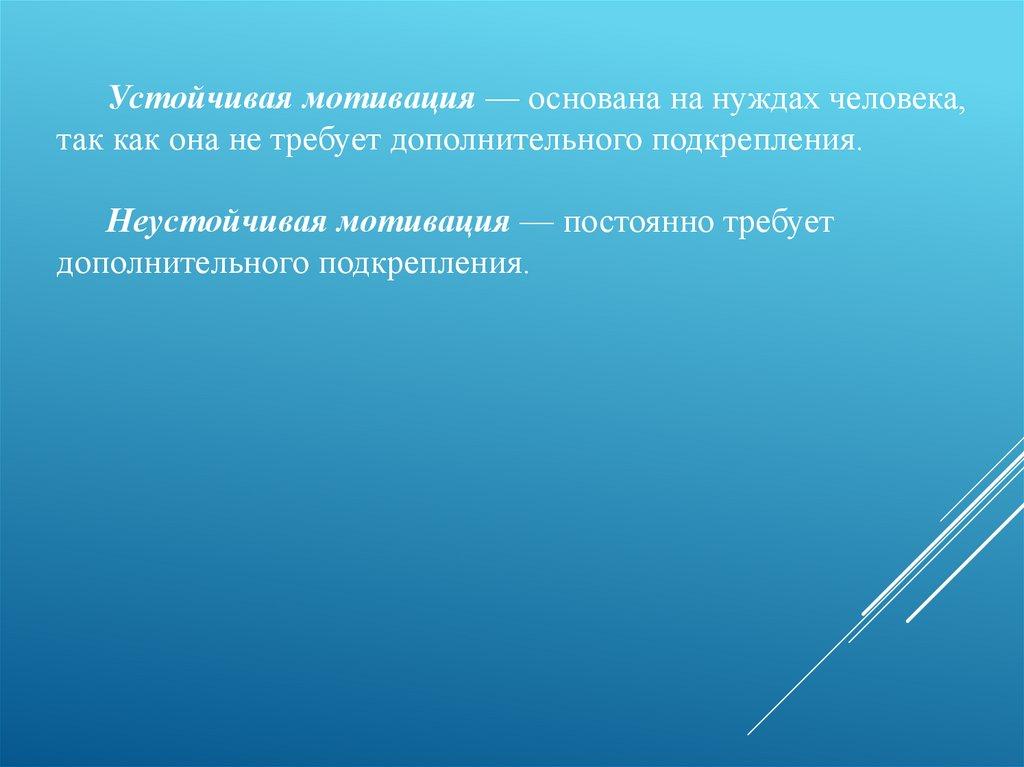 Устойчивая мотивация — основана на нуждах человека, так как она не требует дополнительного подкрепления.

Неустойчивая мотивация — постоянно требует дополнительного подкрепления.